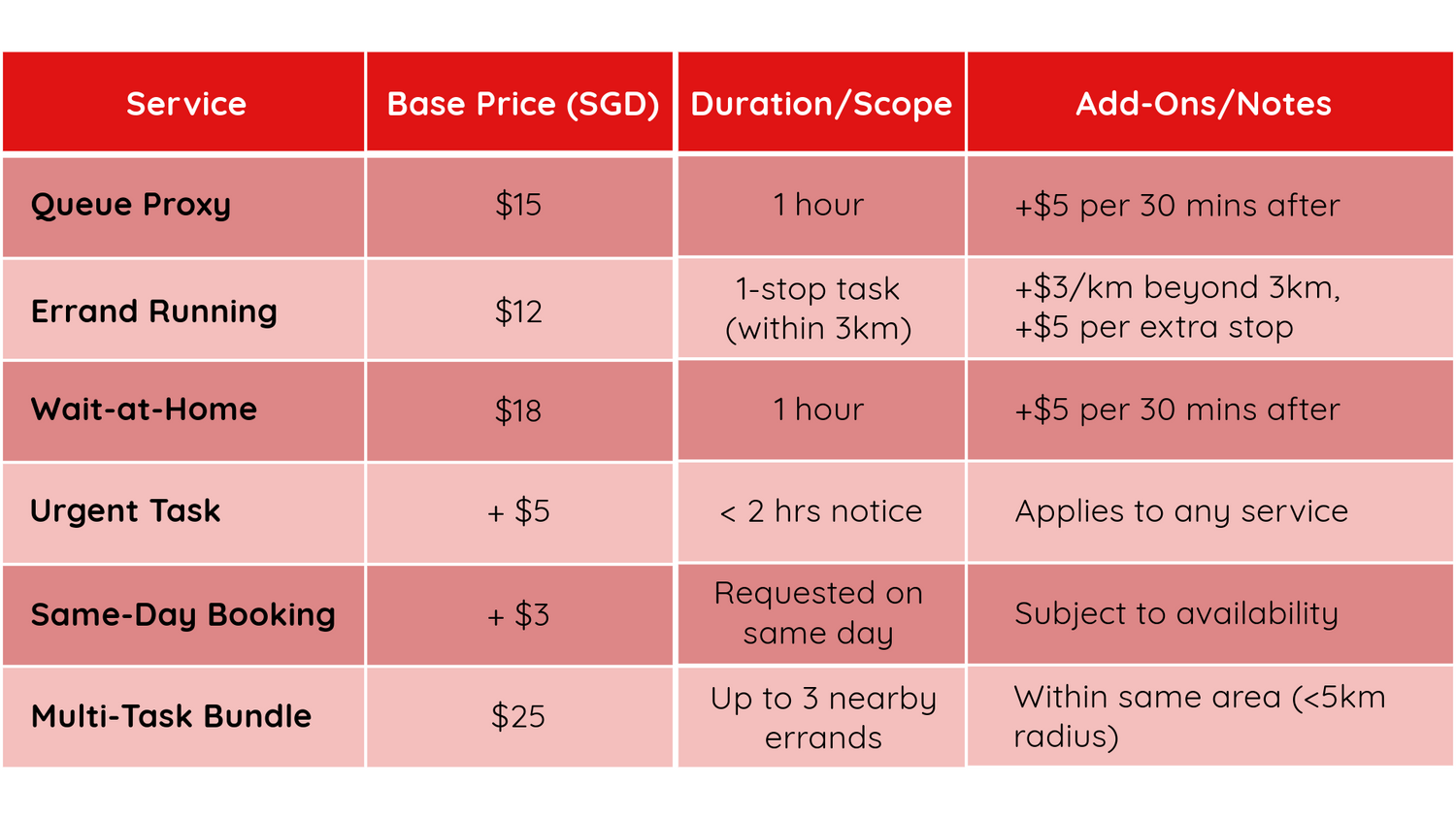 | Service | Base Price (SGD) | Duration/Scope | Add-Ons/Notes |
|---|---|---|---|
| Queue Proxy | \$15 | 1 hour | +\$5 per 30 mins after |
| Errand Running | \$12 | 1-stop task (within 3km) | +\$3/km beyond 3km, +\$5 per extra stop |
| Wait-at-Home | \$18 | 1 hour | +\$5 per 30 mins after |
| Urgent Task | + \$5 | < 2 hrs notice | Applies to any service |
| Same-Day Booking | + \$3 | Requested on same day | Subject to availability |
| Multi-Task Bundle | \$25 | Up to 3 nearby errands | Within same area (<5km radius) |